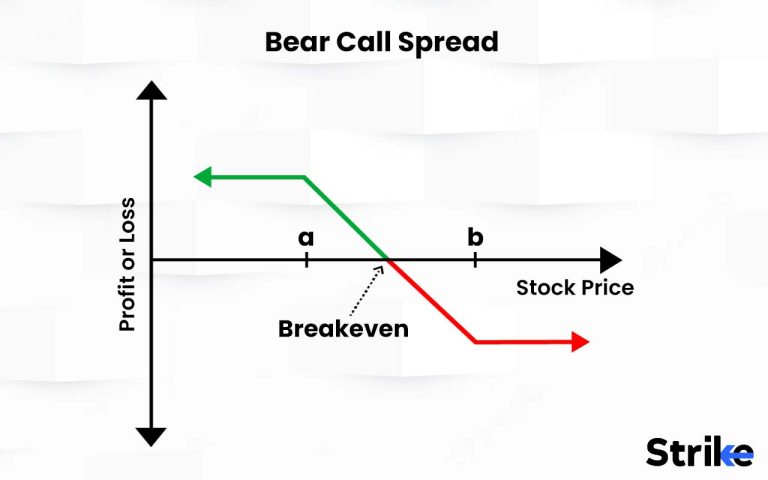 Bear Call Spread

Profit or Loss

a

b

Stock Price

Breakeven

Strike